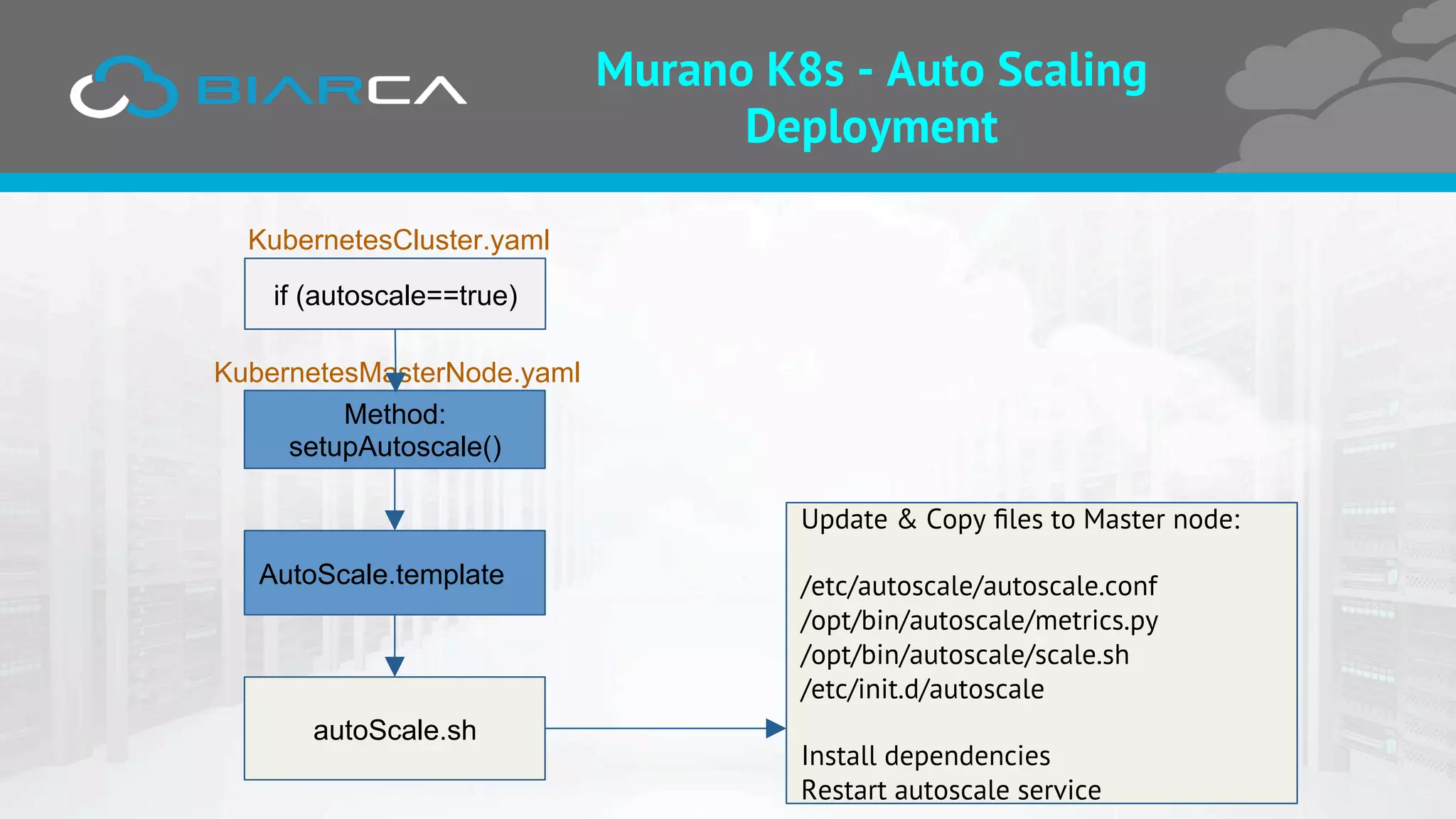 BIARCA

Murano K8s - Auto Scaling Deployment

KubernetesCluster.yaml

if (autoscale==true)

KubernetesMasterNode.yaml

Method: setupAutoscale()

AutoScale.template

autoScale.sh

Update & Copy files to Master node:

/etc/autoscale/autoscale.conf
/opt/bin/autoscale/metrics.py
/opt/bin/autoscale/scale.sh
/etc/init.d/autoscale

Install dependencies
Restart autoscale service